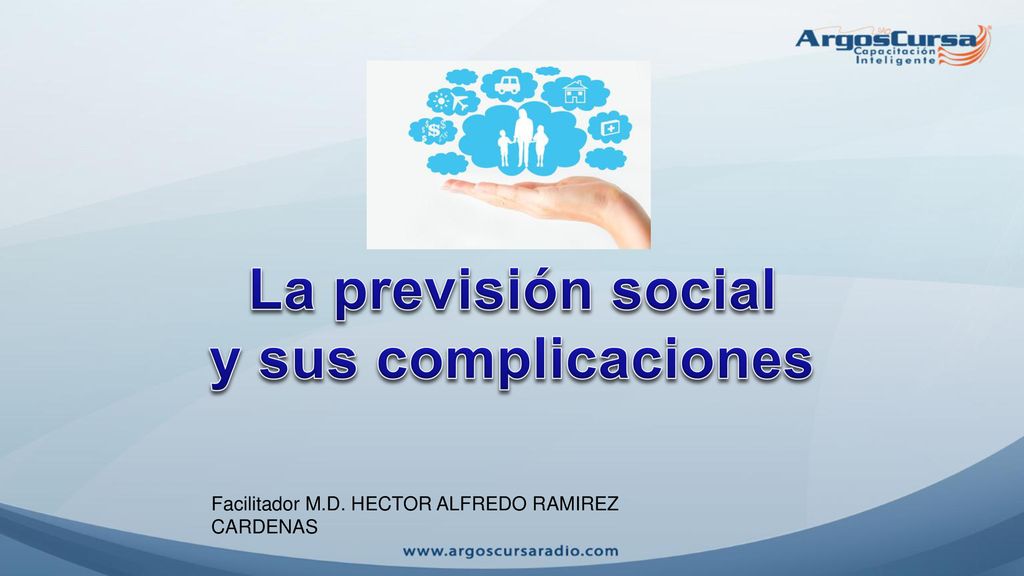 ArgosCursa
Capacitación Inteligente

La previsión social
y sus complicaciones

Facilitador M.D. HECTOR ALFREDO RAMIREZ CARDENAS

www.argoscursaradio.com